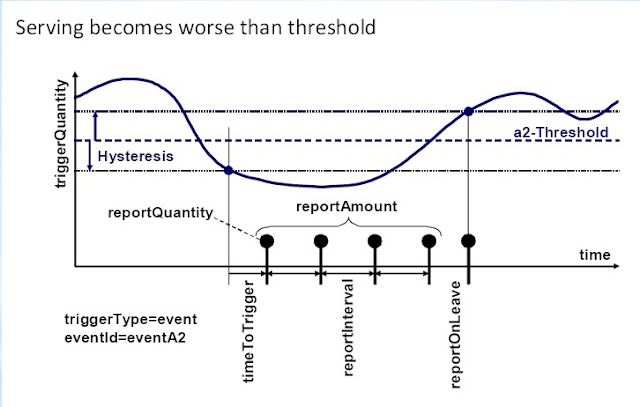 Serving becomes worse than threshold

triggerQuantity

a2-Threshold

Hysteresis

reportQuantity

reportAmount

time

timeToTrigger

reportInterval

reportOnLeave

triggerType=event
eventId=eventA2